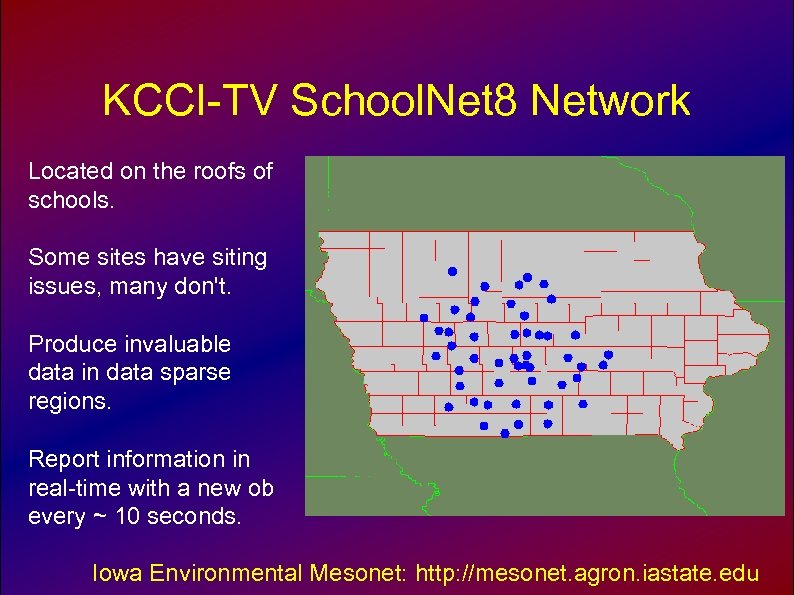 KCCI-TV SchoolNet8 Network

Located on the roofs of schools.

Some sites have siting issues, many don't.

Produce invaluable data in data sparse regions.

Report information in real-time with a new ob every ~ 10 seconds.

Iowa Environmental Mesonet: http://mesonet.agron.iastate.edu